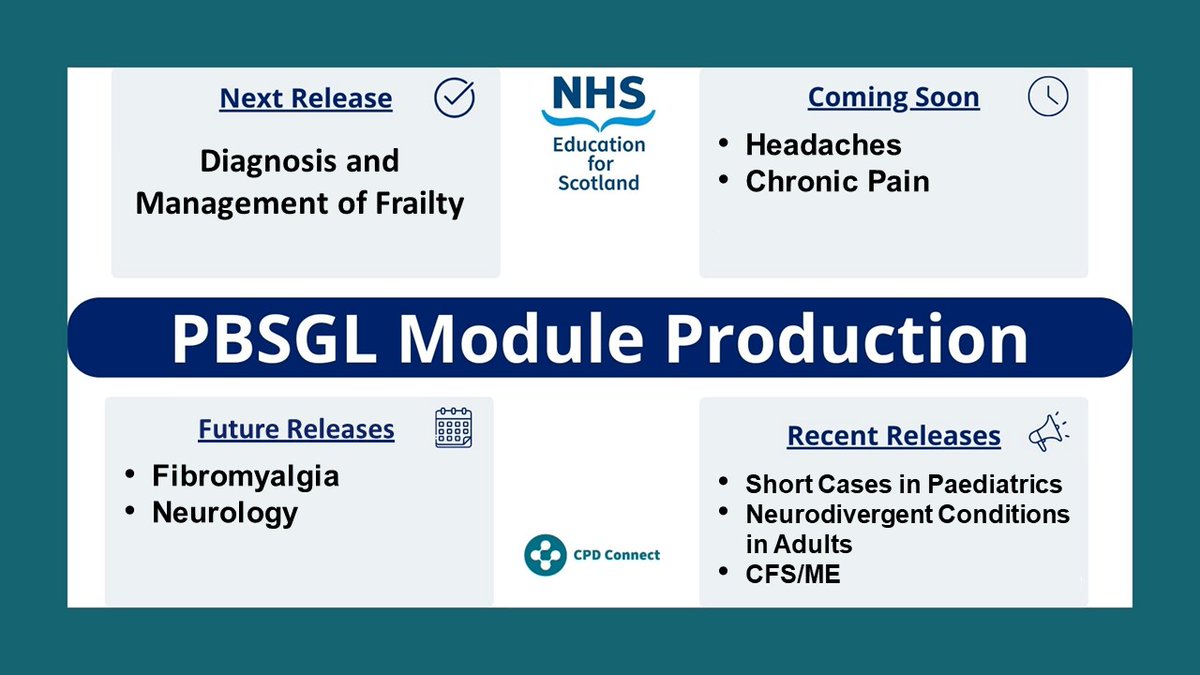 Next Release

Diagnosis and Management of Frailty

NHS
Education for Scotland

Coming Soon

• Headaches
• Chronic Pain

PBSGL Module Production

Future Releases

• Fibromyalgia
• Neurology

CPD Connect

Recent Releases

• Short Cases in Paediatrics
• Neurodivergent Conditions in Adults
• CFS/ME